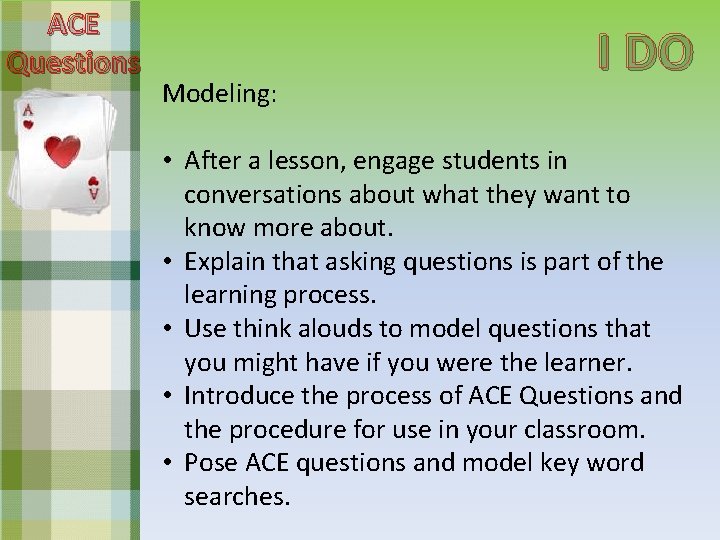 ACE Questions

A

A

I DO

Modeling:

• After a lesson, engage students in conversations about what they want to know more about.
• Explain that asking questions is part of the learning process.
• Use think alouds to model questions that you might have if you were the learner.
• Introduce the process of ACE Questions and the procedure for use in your classroom.
• Pose ACE questions and model key word searches.